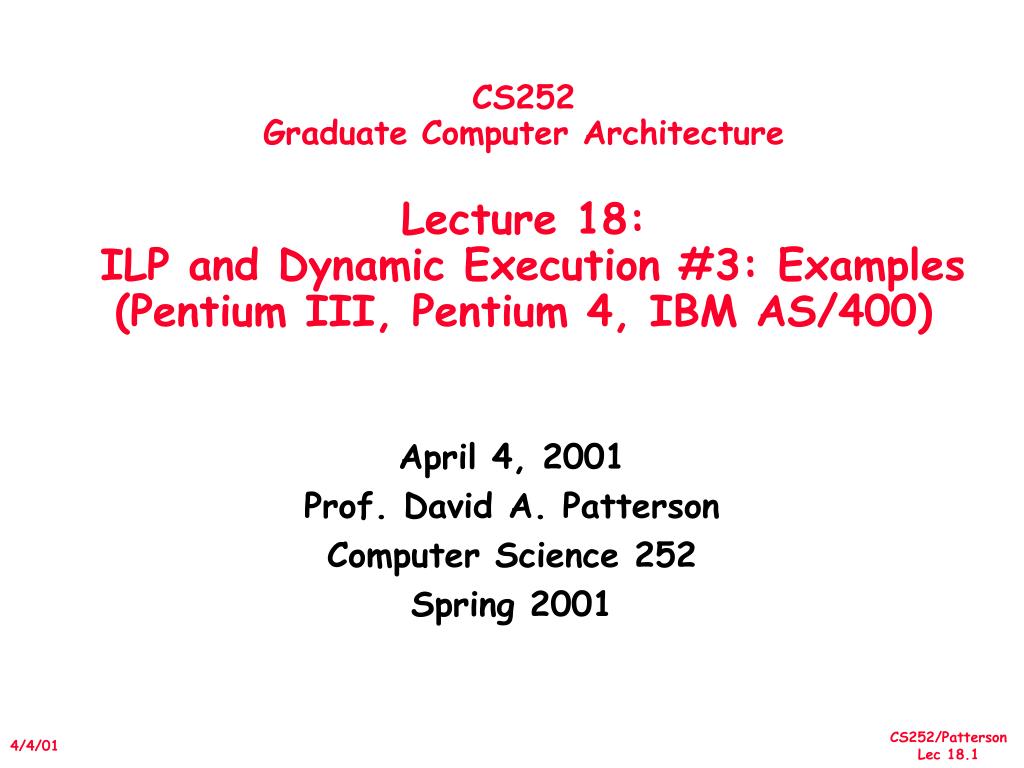 CS252
Graduate Computer Architecture

Lecture 18:
ILP and Dynamic Execution #3: Examples
(Pentium III, Pentium 4, IBM AS/400)

April 4, 2001
Prof. David A. Patterson
Computer Science 252
Spring 2001

4/4/01

CS252/Patterson
Lec 18.1